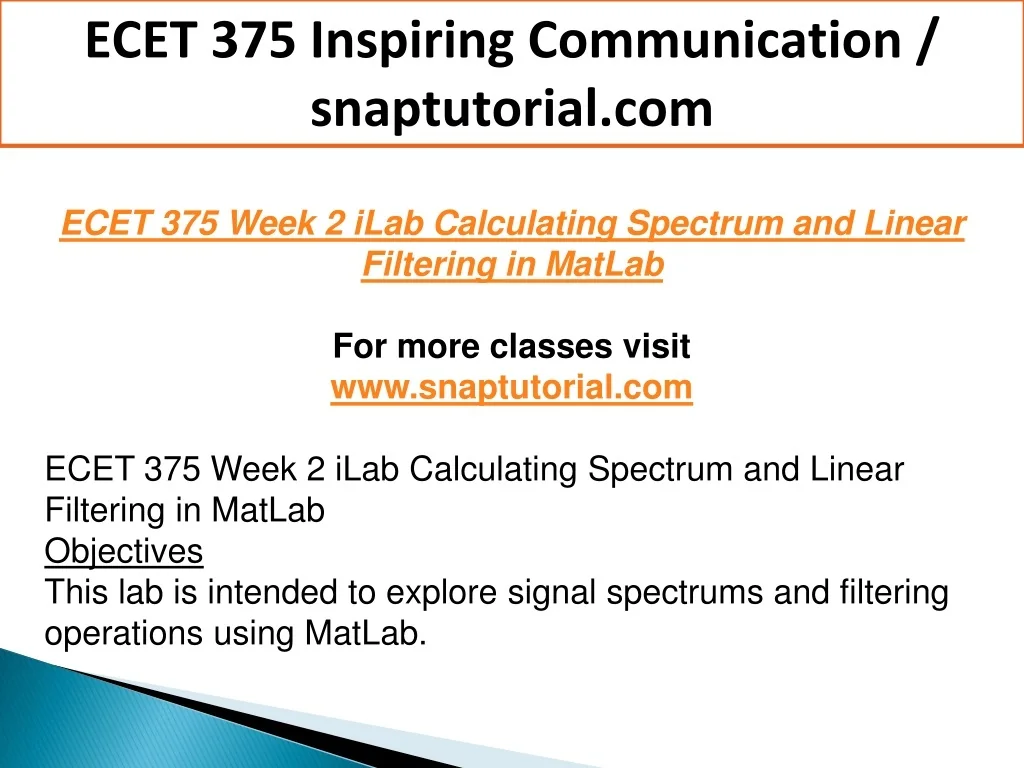 ECET 375 Inspiring Communication / snaptutorial.com

ECET 375 Week 2 iLab Calculating Spectrum and Linear Filtering in MatLab

For more classes visit
www.snaptutorial.com

ECET 375 Week 2 iLab Calculating Spectrum and Linear Filtering in MatLab
Objectives
This lab is intended to explore signal spectrums and filtering operations using MatLab.